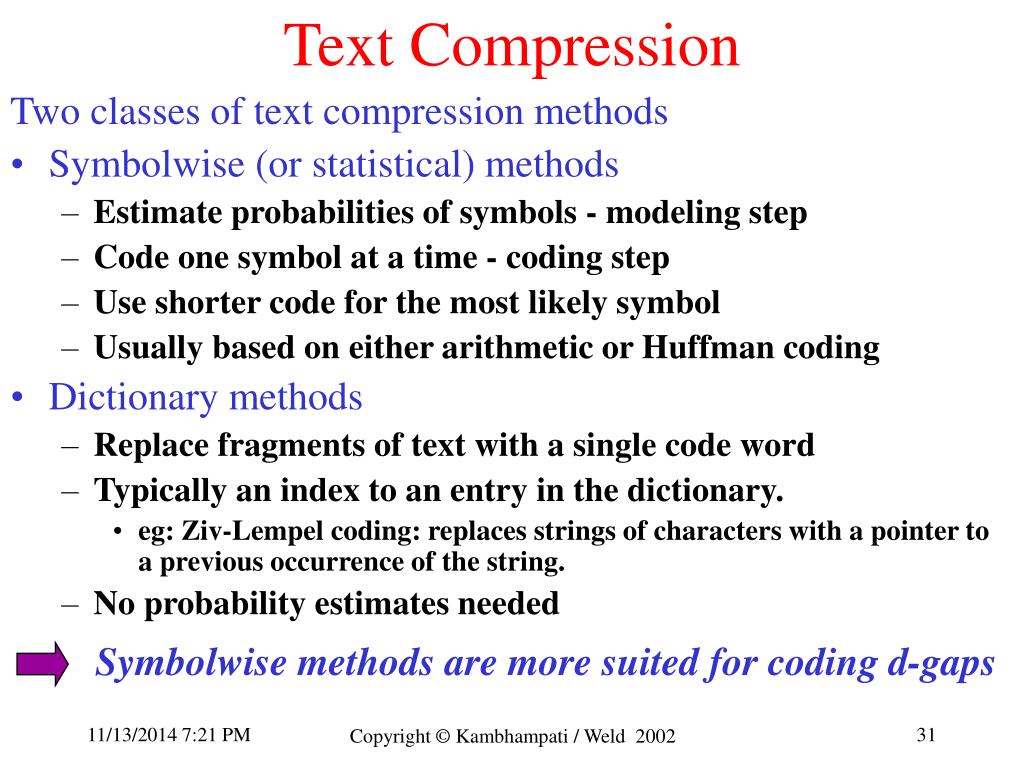 Text Compression

Two classes of text compression methods

• Symbolwise (or statistical) methods
  – Estimate probabilities of symbols - modeling step
  – Code one symbol at a time - coding step
  – Use shorter code for the most likely symbol
  – Usually based on either arithmetic or Huffman coding
• Dictionary methods
  – Replace fragments of text with a single code word
  – Typically an index to an entry in the dictionary.
    • eg: Ziv-Lempel coding: replaces strings of characters with a pointer to a previous occurrence of the string.
  – No probability estimates needed

Symbolwise methods are more suited for coding d-gaps

11/13/2014 7:21 PM

Copyright © Kambhampati / Weld 2002

31